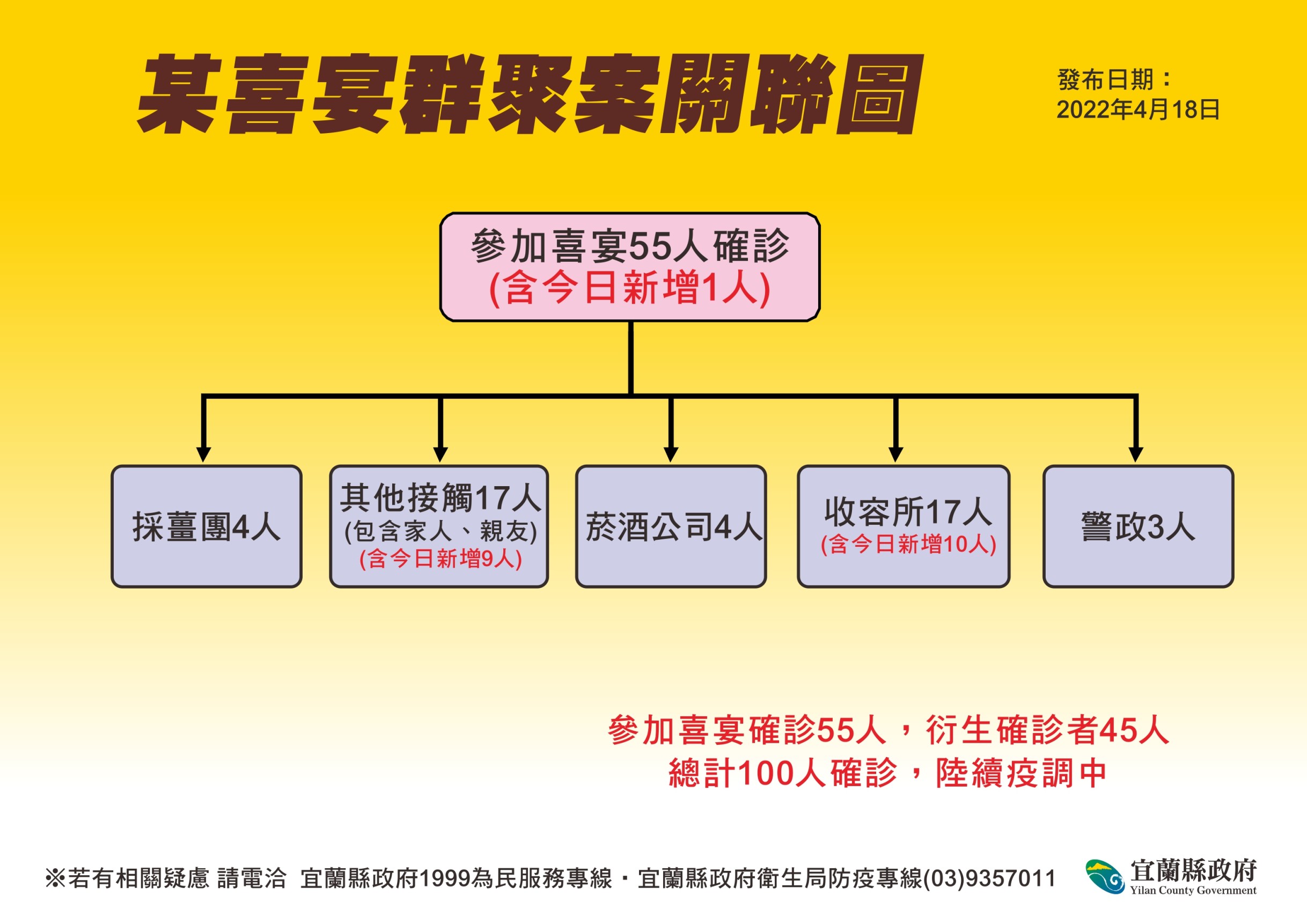 某喜宴群聚案關聯圖

發布日期：
2022年4月18日

參加喜宴55人確診
(含今日新增1人)

採薑團4人

其他接觸17人
(包含家人、親友)
(含今日新增9人)

菸酒公司4人

收容所17人
(含今日新增10人)

警政3人

參加喜宴確診55人，衍生確診者45人
總計100人確診，陸續疫調中

※若有相關疑慮 請電洽 宜蘭縣政府1999為民服務專線・宜蘭縣政府衛生局防疫專線(03)9357011

宜蘭縣政府
Yilan County Government